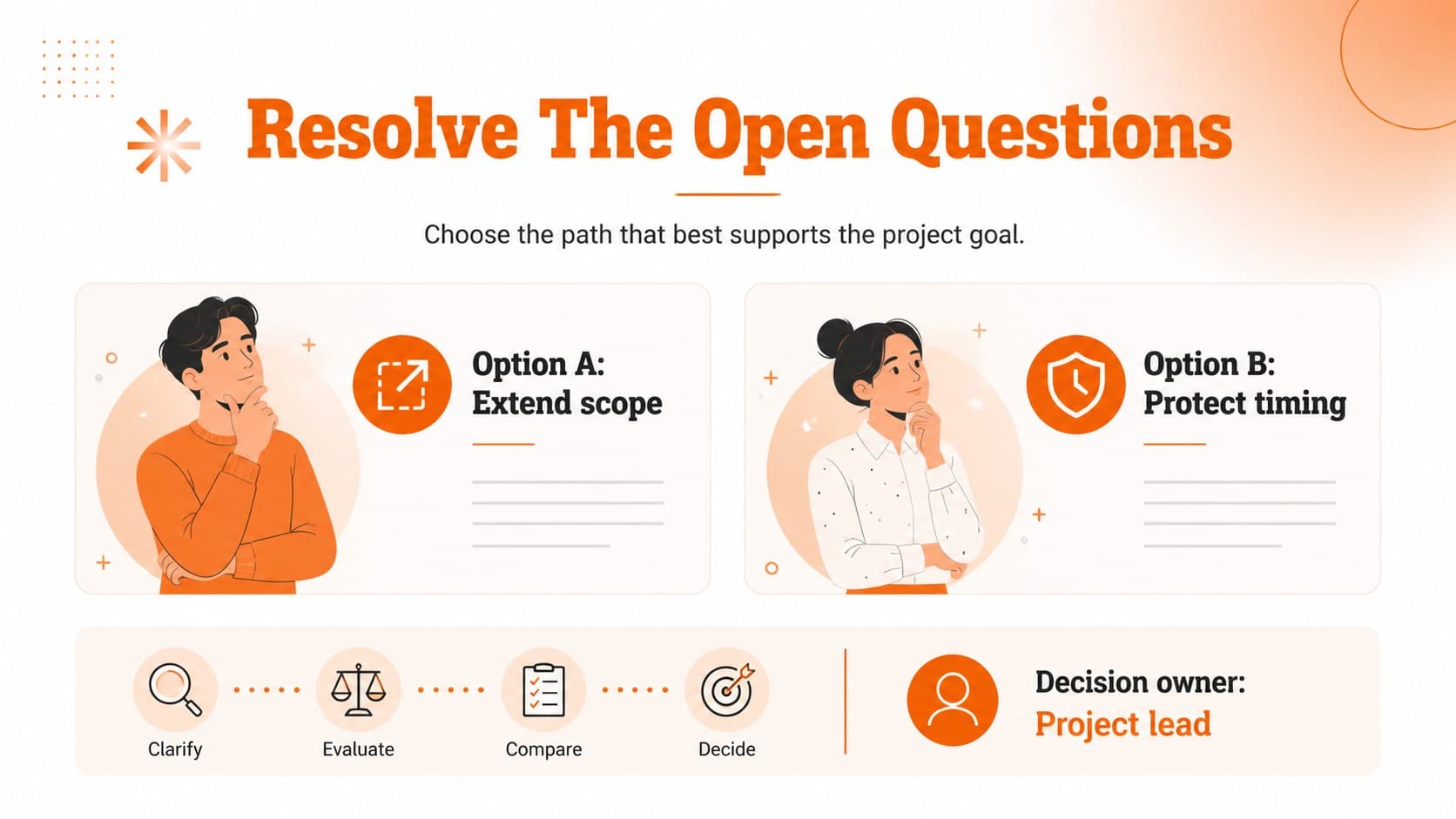 Resolve The Open Questions

Choose the path that best supports the project goal.

Option A:
Extend scope

Option B:
Protect timing

Clarify

Evaluate

Compare

Decide

Decision owner:
Project lead